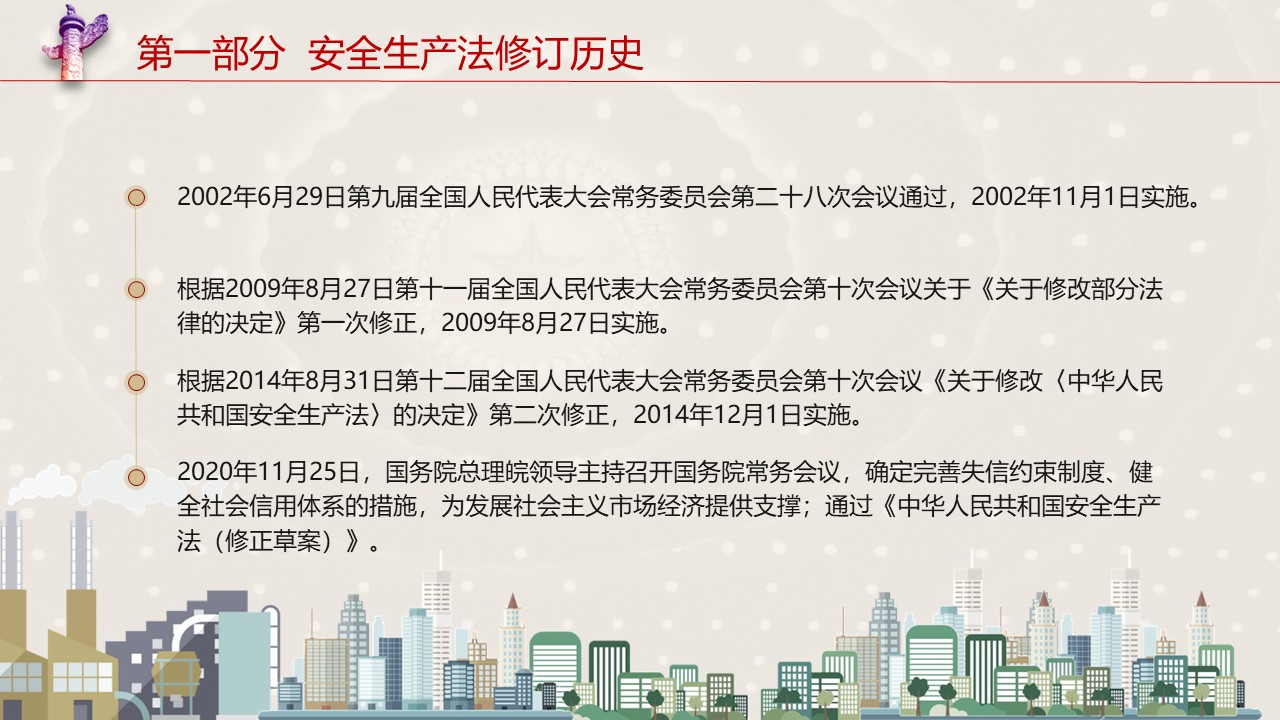 第一部分 安全生产法修订历史

2002年6月29日第九届全国人民代表大会常务委员会第二十八次会议通过，2002年11月1日实施。

根据2009年8月27日第十一届全国人民代表大会常务委员会第十次会议关于《关于修改部分法律的决定》第一次修正，2009年8月27日实施。

根据2014年8月31日第十二届全国人民代表大会常务委员会第十次会议《关于修改〈中华人民共和国安全生产法〉的决定》第二次修正，2014年12月1日实施。

2020年11月25日，国务院总理皖领导主持召开国务院常务会议，确定完善失信约束制度、健全社会信用体系的措施，为发展社会主义市场经济提供支撑；通过《中华人民共和国安全生产法（修正草案）》。